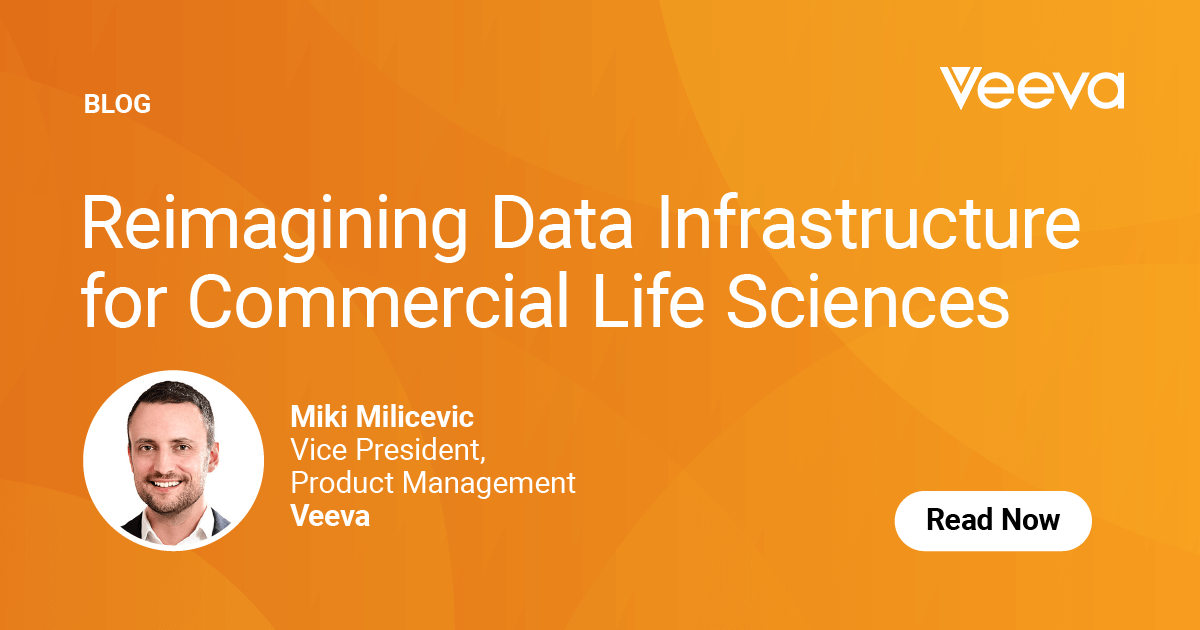 BLOG

Veeva

Reimagining Data Infrastructure for Commercial Life Sciences

Miki Milicevic
Vice President,
Product Management
Veeva

Read Now